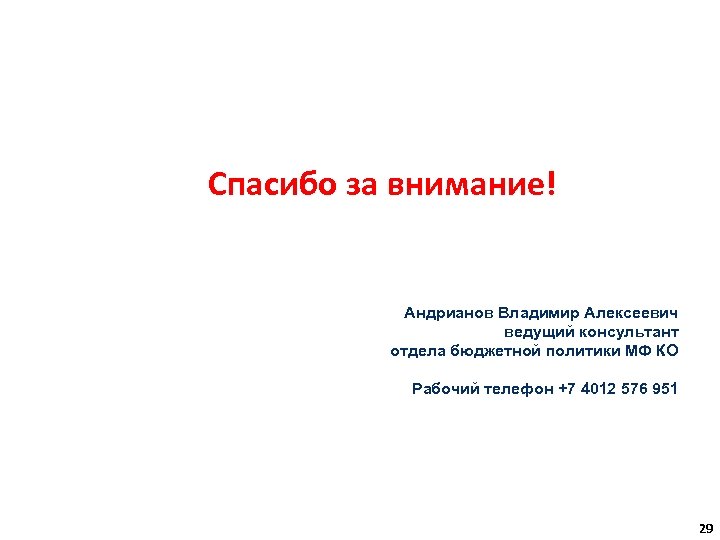 Спасибо за внимание!

Андрианов Владимир Алексеевич
ведущий консультант
отдела бюджетной политики МФ КО

Рабочий телефон +7 4012 576 951

29